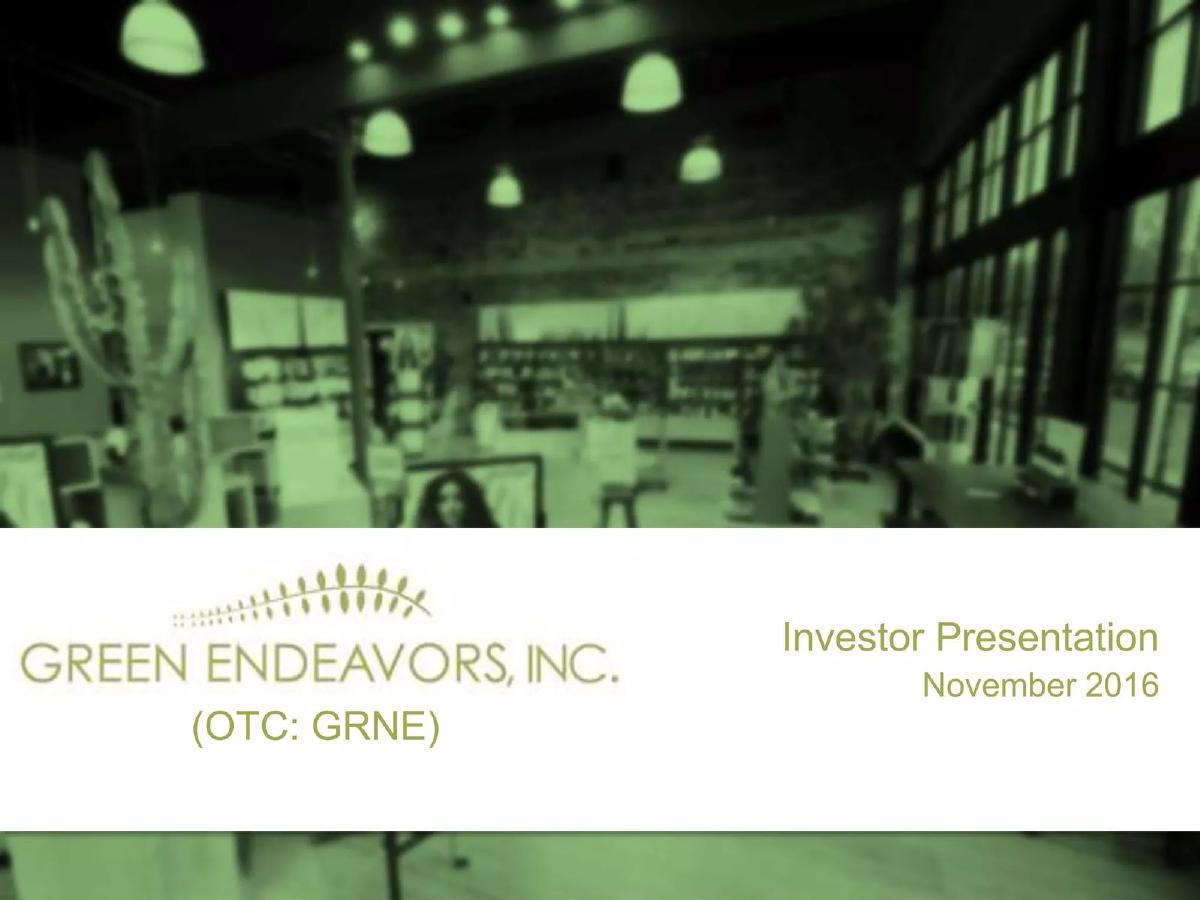 GREEN ENDEAVORS, INC.
(OTC: GRNE)

Investor Presentation
November 2016